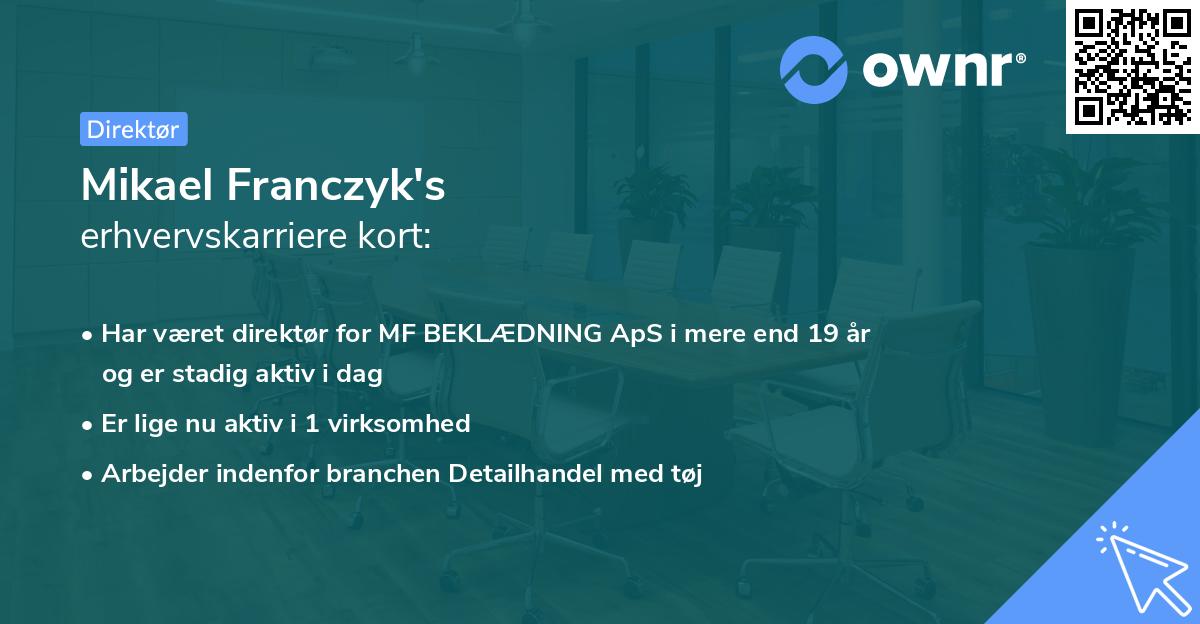 ownr®

Direktør

Mikael Franczyk's
erhvervskarriere kort:

• Har været direktør for MF BEKLÆDNING ApS i mere end 19 år og er stadig aktiv i dag
• Er lige nu aktiv i 1 virksomhed
• Arbejder indenfor branchen Detailhandel med tøj